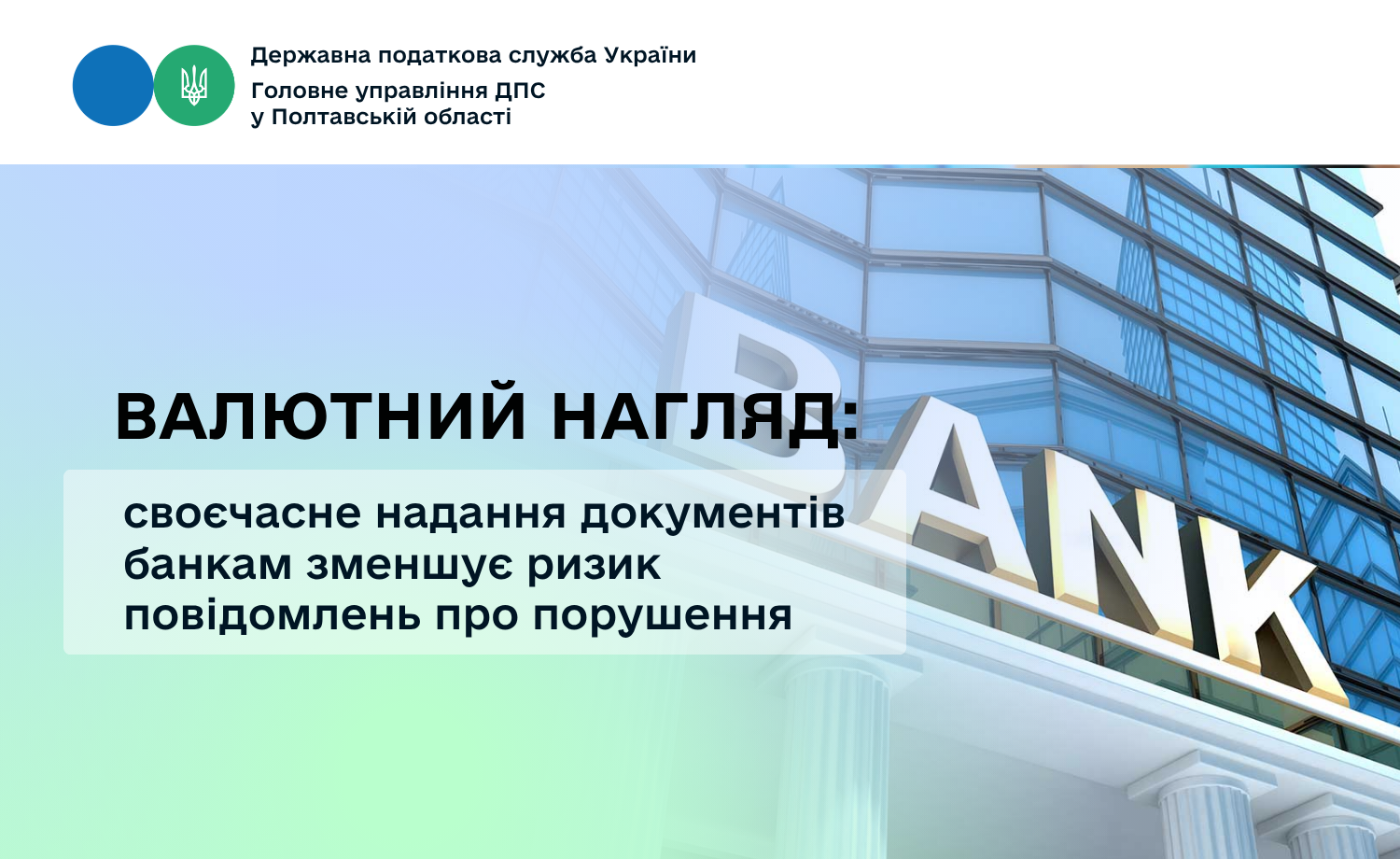 Державна податкова служба України
Головне управління ДПС
у Полтавській області

ВАЛЮТНИЙ НАГЛЯД:

своєчасне надання документів банкам зменшує ризик повідомлень про порушення

BANK